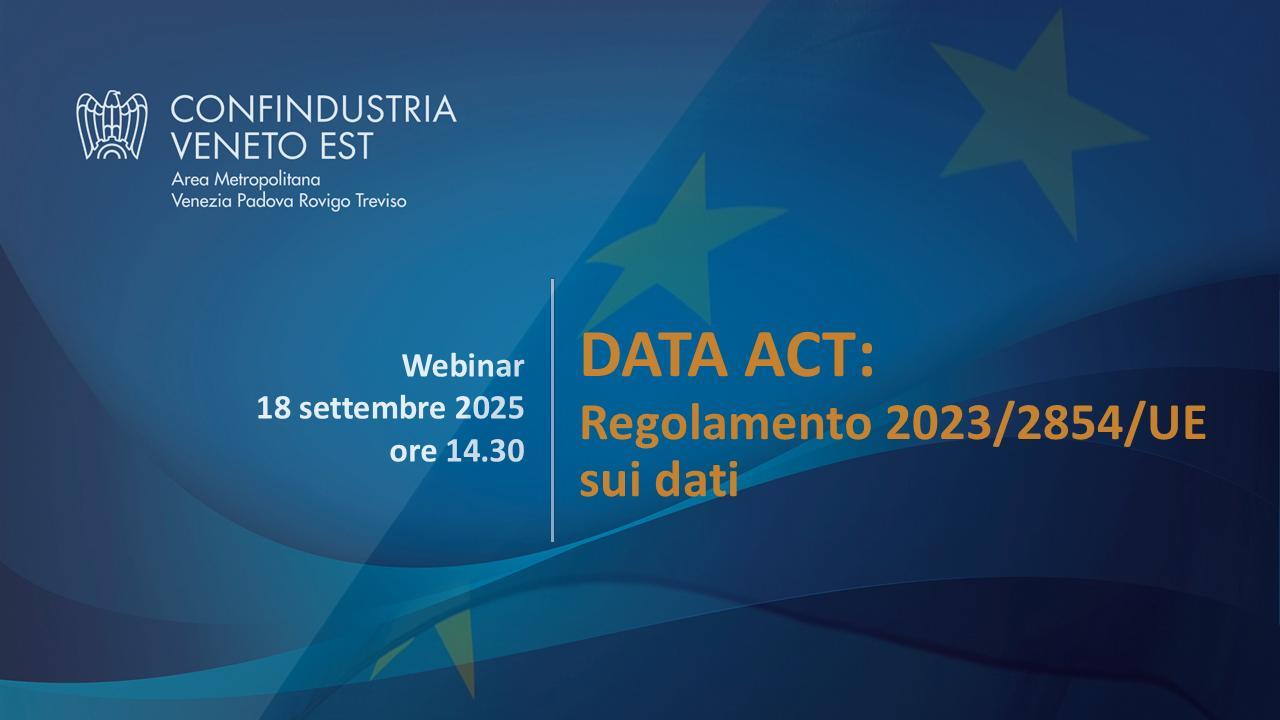 CONFINDUSTRIA
VENETO EST
Area Metropolitana
Venezia Padova Rovigo Treviso

Webinar
18 settembre 2025
ore 14.30

DATA ACT:
Regolamento 2023/2854/UE sui dati